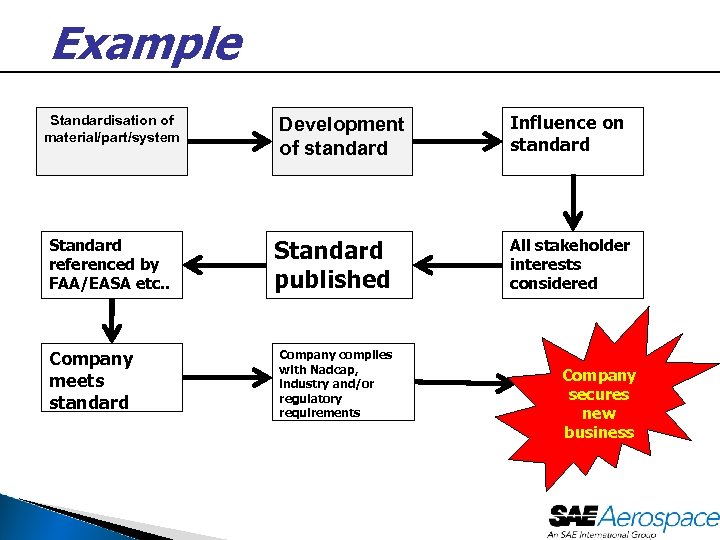 Example

Standardisation of material/part/system

Development of standard

Influence on standard

All stakeholder interests considered

Standard published

Standard referenced by FAA/EASA etc..

Company meets standard

Company complies with Nadcap, industry and/or regulatory requirements

Company secures new business

SAE Aerospace
An SAE International Group